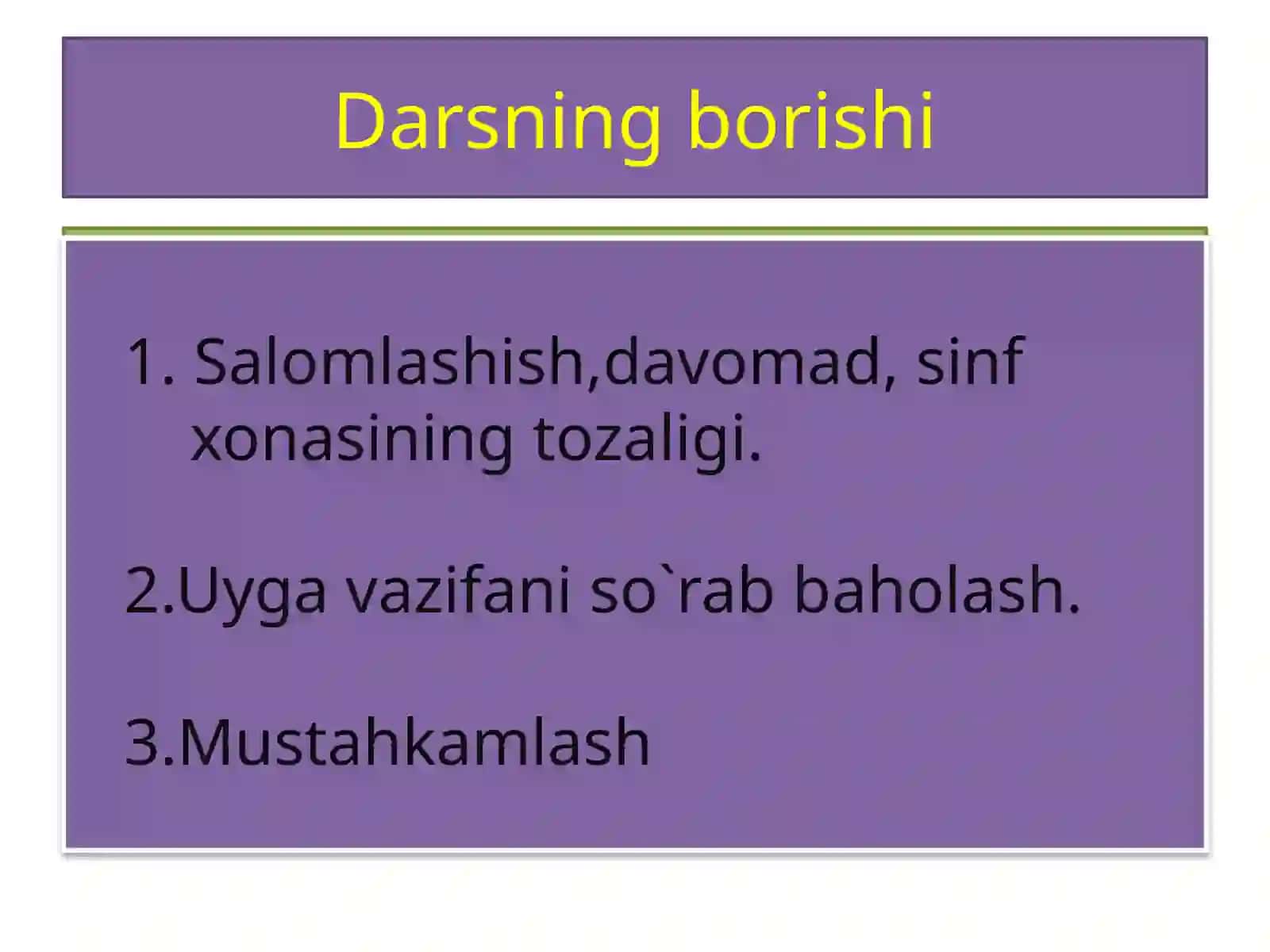 Darsning borishi

1. Salomlashish,davomad, sinf xonasining tozaligi.

2.Uyga vazifani so`rab baholash.

3.Mustahkamlash